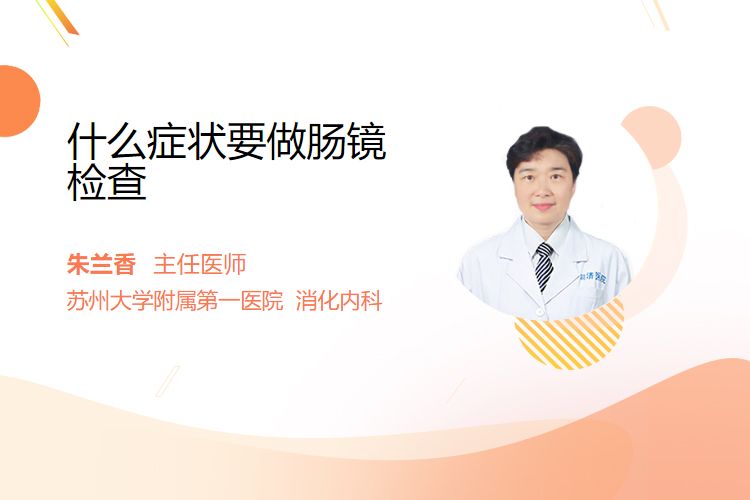 什么症状要做肠镜检查

朱兰香 主任医师
苏州大学附属第一医院 消化内科